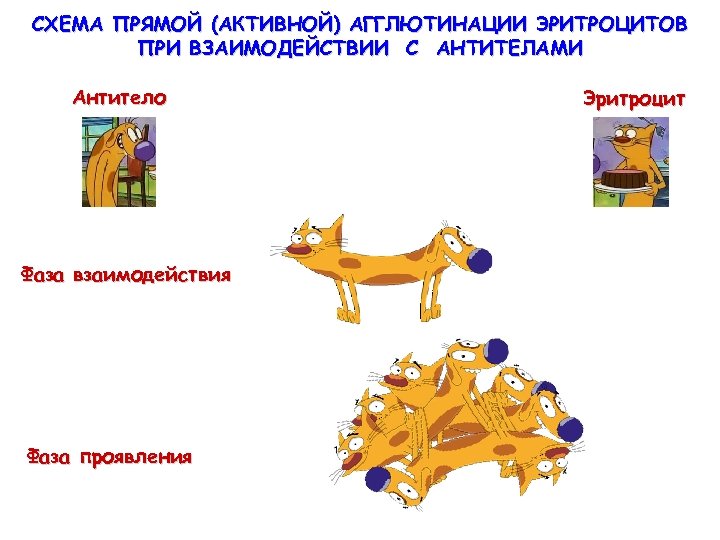 СХЕМА ПРЯМОЙ (АКТИВНОЙ) АГГЛЮТИНАЦИИ ЭРИТРОЦИТОВ ПРИ ВЗАИМОДЕЙСТВИИ С АНТИТЕЛАМИ

Антитело

Эритроцит

Фаза взаимодействия

Фаза проявления